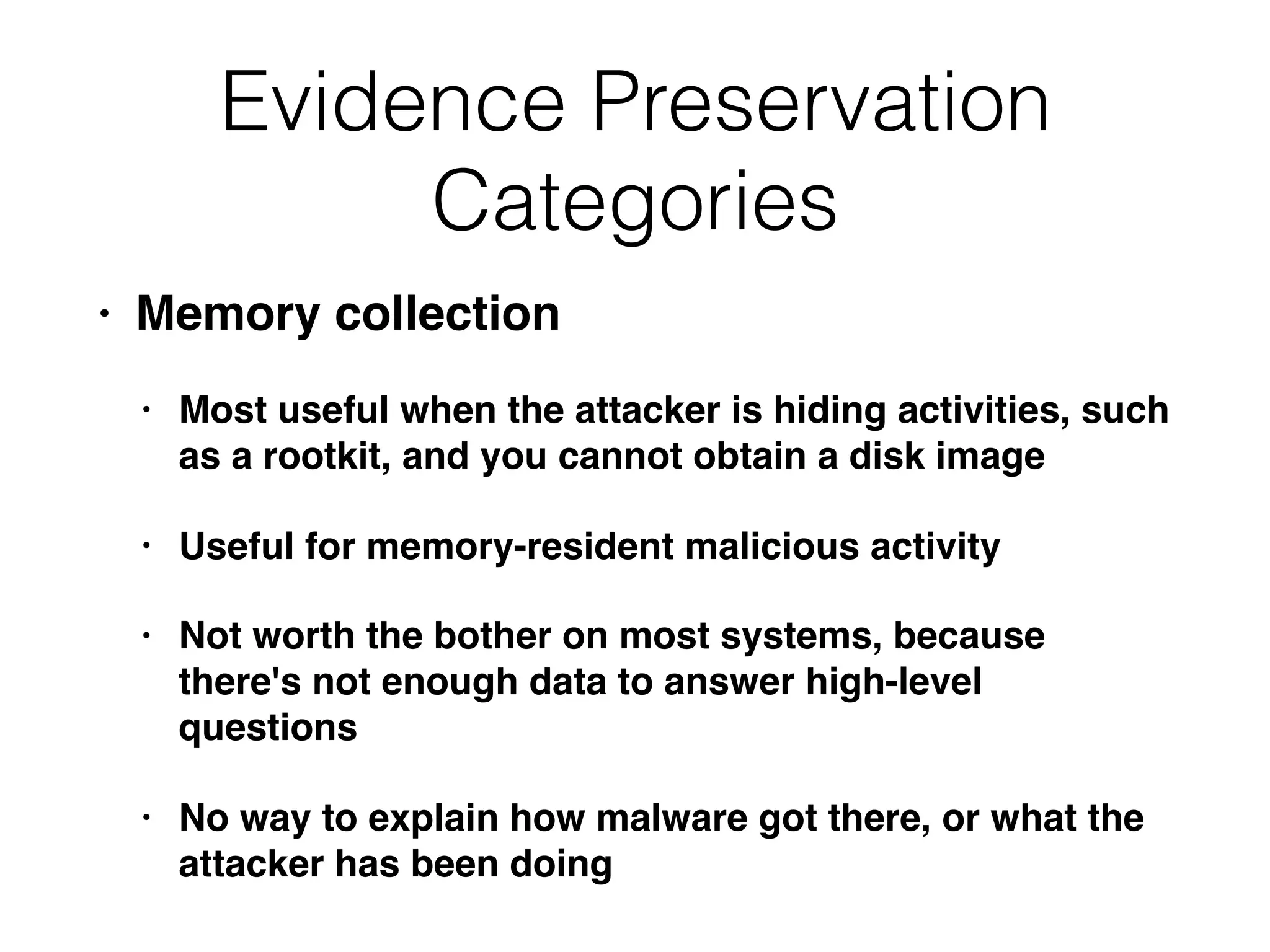 Evidence Preservation Categories

• Memory collection

• Most useful when the attacker is hiding activities, such as a rootkit, and you cannot obtain a disk image

• Useful for memory-resident malicious activity

• Not worth the bother on most systems, because there's not enough data to answer high-level questions

• No way to explain how malware got there, or what the attacker has been doing